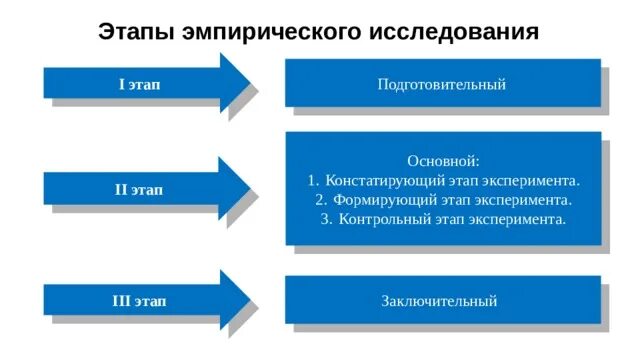 Этапы эмпирического исследования

I этап

Подготовительный

II этап

Основной:
1. Констатирующий этап эксперимента.
2. Формирующий этап эксперимента.
3. Контрольный этап эксперимента.

III этап

Заключительный